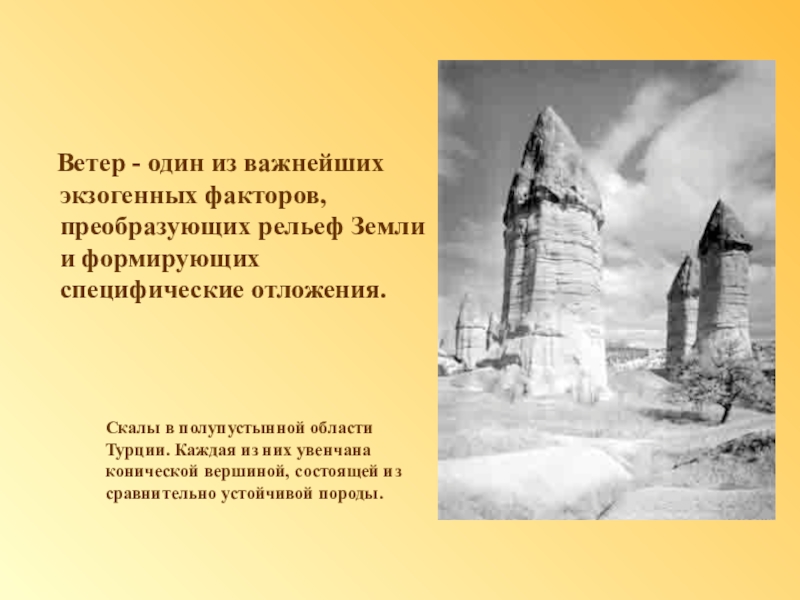 Ветер - один из важнейших экзогенных факторов, преобразующих рельеф Земли и формирующих специфические отложения.

Скалы в полупустынной области Турции. Каждая из них увенчана конической вершиной, состоящей из сравнительно устойчивой породы.